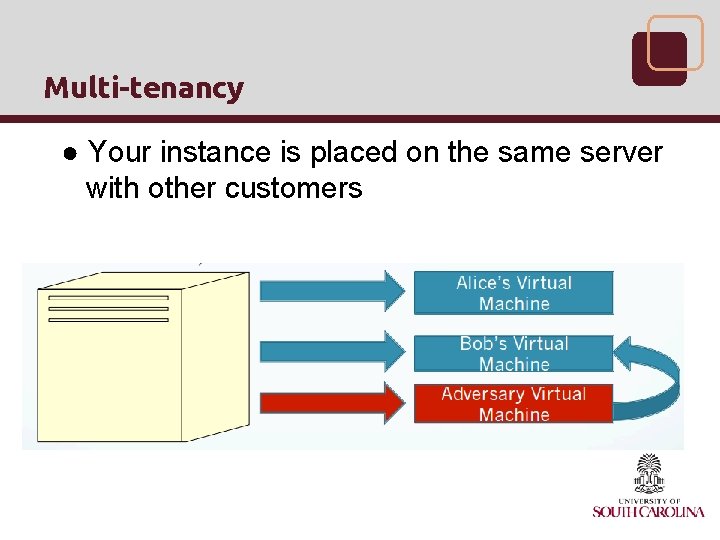 Multi-tenancy

● Your instance is placed on the same server with other customers

Alice's Virtual Machine

Bob's Virtual Machine

Adversary Virtual Machine

UNIVERSITY OF SOUTH CAROLINA